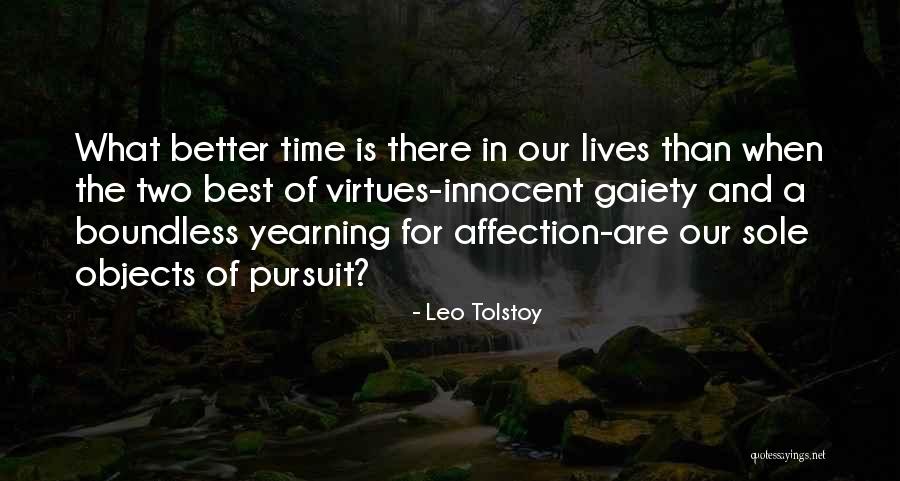 What better time is there in our lives than when the two best of virtues-innocent gaiety and a boundless yearning for affection-are our sole objects of pursuit?

- Leo Tolstoy

quotessayings.net